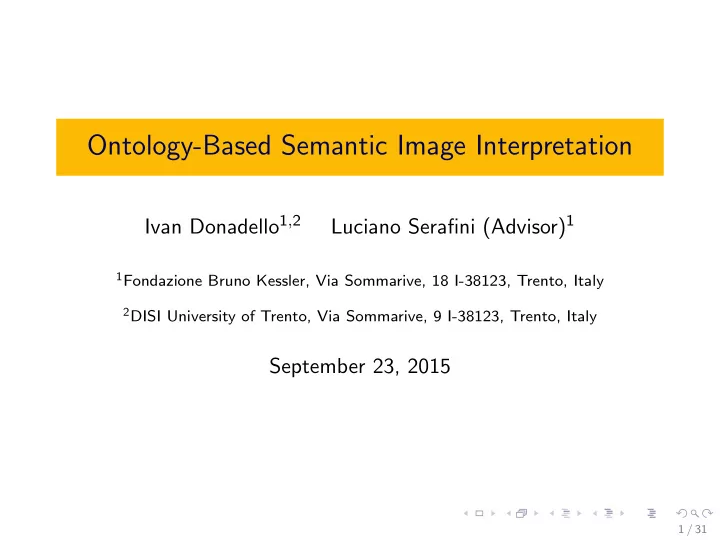 Ontology-Based Semantic Image Interpretation

Ivan Donadello$^{1,2}$ Luciano Serafini (Advisor)$^{1}$

$^{1}$Fondazione Bruno Kessler, Via Sommarive, 18 I-38123, Trento, Italy

$^{2}$DISI University of Trento, Via Sommarive, 9 I-38123, Trento, Italy

September 23, 2015

1 / 31